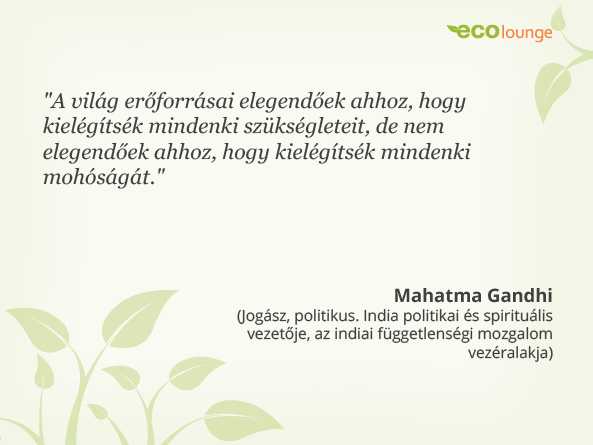 ecolounge

"A világ erőforrásai elegendőek ahhoz, hogy kielégítsék mindenki szükségleteit, de nem elegendőek ahhoz, hogy kielégítsék mindenki mohóságát."

Mahatma Gandhi
(Jogász, politikus. India politikai és spirituális vezetője, az indiai függetlenségi mozgalom vezéralakja)